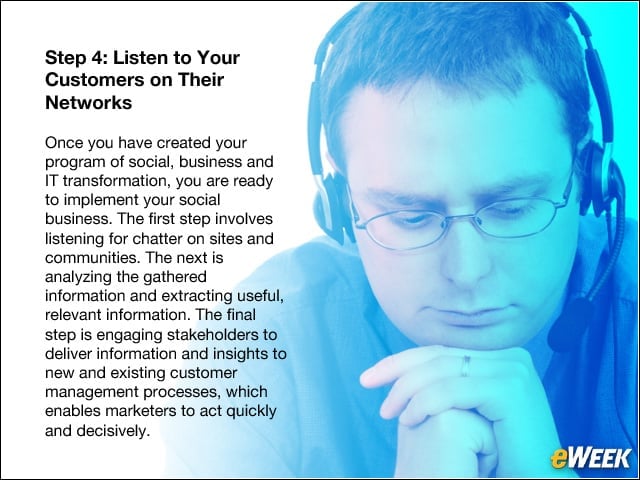 Step 4: Listen to Your Customers on Their Networks

Once you have created your program of social, business and IT transformation, you are ready to implement your social business. The first step involves listening for chatter on sites and communities. The next is analyzing the gathered information and extracting useful, relevant information. The final step is engaging stakeholders to deliver information and insights to new and existing customer management processes, which enables marketers to act quickly and decisively.

eWEEK